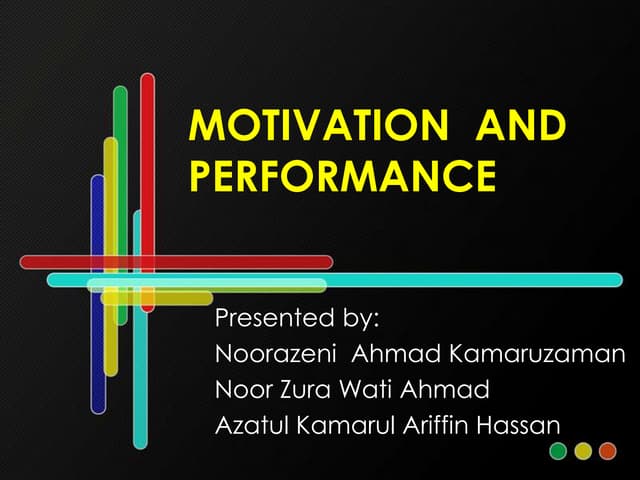 MOTIVATION AND PERFORMANCE

Presented by:
Noorazeni Ahmad Kamaruzaman
Noor Zura Wati Ahmad
Azatul Kamarul Ariffin Hassan